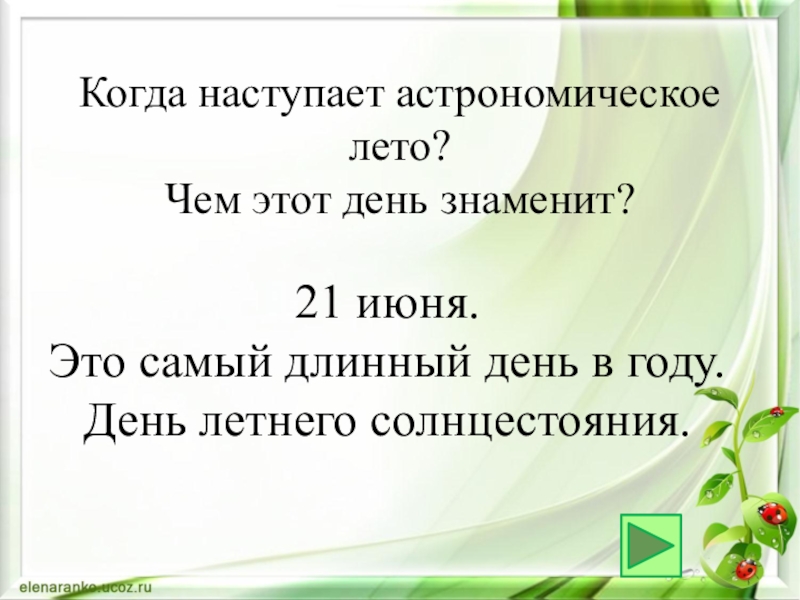 Когда наступает астрономическое лето?
Чем этот день знаменит?

21 июня.
Это самый длинный день в году.
День летнего солнцестояния.

elenaranko.ucoz.ru